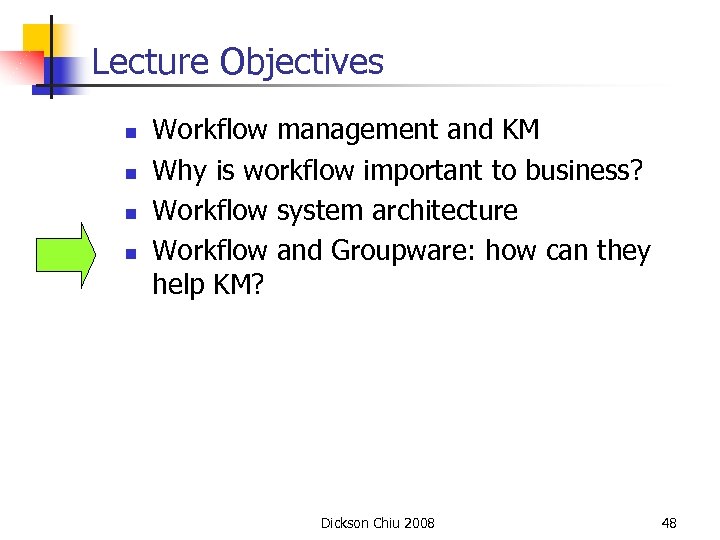 Lecture Objectives

- Workflow management and KM
- Why is workflow important to business?
- Workflow system architecture
- Workflow and Groupware: how can they help KM?

Dickson Chiu 2008

48